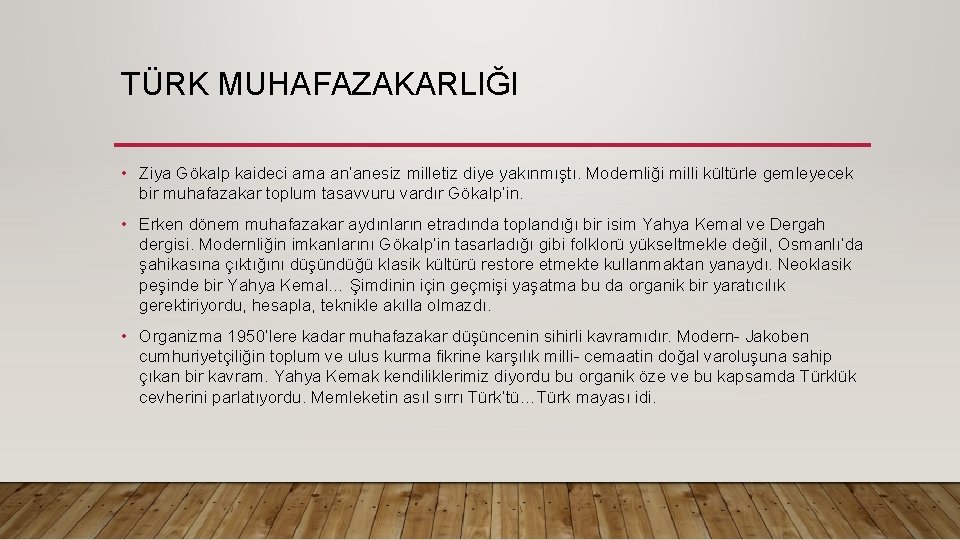 TÜRK MUHAFAZAKARLIĞI

• Ziya Gökalp kaideci ama an'anesiz milletiz diye yakınmıştı. Modernliği milli kültürle gemleyecek bir muhafazakar toplum tasavvuru vardır Gökalp'in.

• Erken dönem muhafazakar aydınların etradında toplandığı bir isim Yahya Kemal ve Dergah dergisi. Modernliğin imkanlarını Gökalp'in tasarladığı gibi folkloru yükseltmekle değil, Osmanlı'da şahikasına çıktığını düşündüğü klasik kültürü restore etmekte kullanmaktan yanaydı. Neoklasik peşinde bir Yahya Kemal… Şimdinin için geçmişi yaşatma bu da organik bir yaratıcılık gerektiriyordu, hesapla, teknikle akılla olmazdı.

• Organizma 1950'lere kadar muhafazakar düşüncenin sihirli kavramıdır. Modern- Jakoben cumhuriyetçiliğin toplum ve ulus kurma fikrine karşılık milli- cemaatin doğal varoluşuna sahip çıkan bir kavram. Yahya Kemak kendiliklerimiz diyordu bu organik öze ve bu kapsamda Türklük cevherini parlatıyordu. Memleketin asıl sırrı Türk'tü…Türk mayası idi.